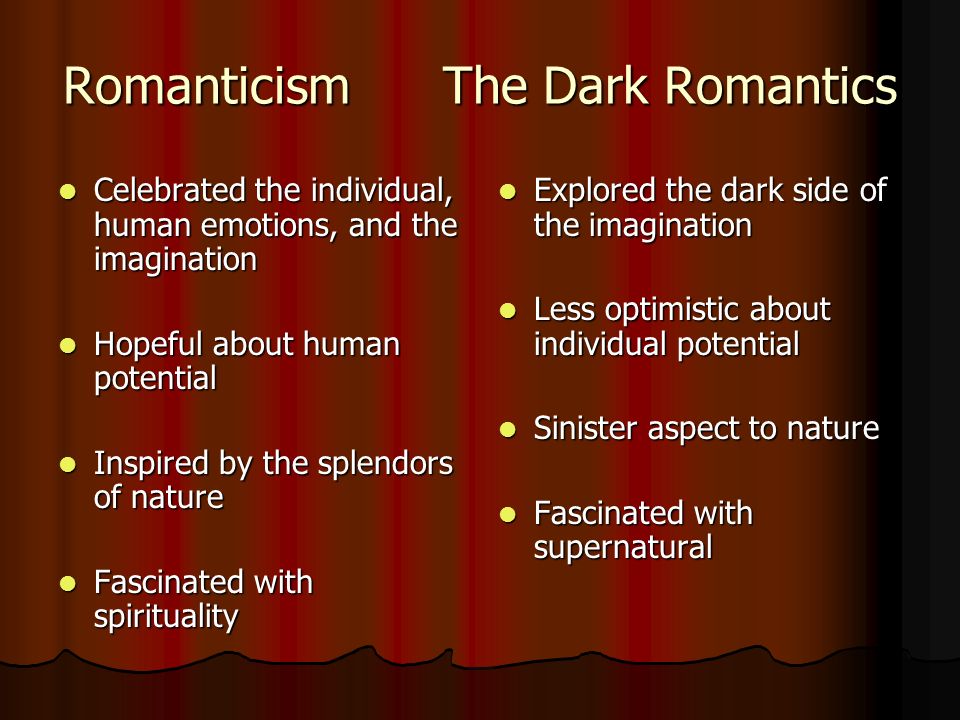 Romanticism

- Celebrated the individual, human emotions, and the imagination
- Hopeful about human potential
- Inspired by the splendors of nature
- Fascinated with spirituality

The Dark Romantics

- Explored the dark side of the imagination
- Less optimistic about individual potential
- Sinister aspect to nature
- Fascinated with supernatural